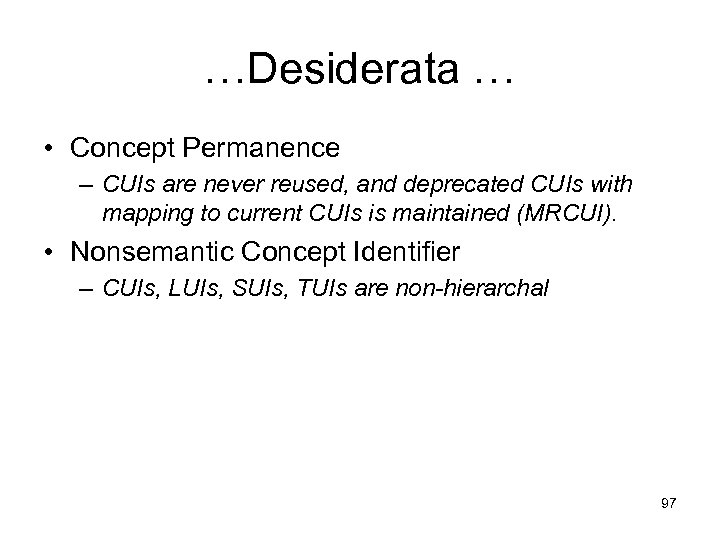 …Desiderata …

• Concept Permanence
– CUIs are never reused, and deprecated CUIs with mapping to current CUIs is maintained (MRCUI).

• Nonsemantic Concept Identifier
– CUIs, LUIs, SUIs, TUIs are non-hierarchal

97